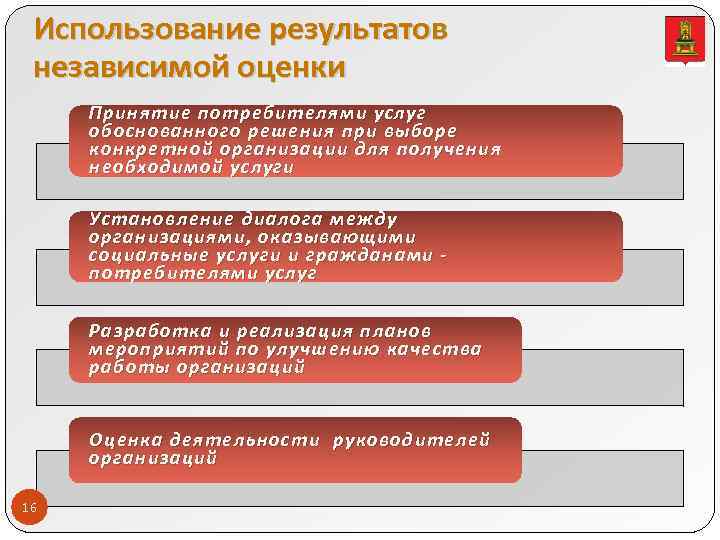 Использование результатов независимой оценки

Принятие потребителями услуг обоснованного решения при выборе конкретной организации для получения необходимой услуги

Установление диалога между организациями, оказывающими социальные услуги и гражданами - потребителями услуг

Разработка и реализация планов мероприятий по улучшению качества работы организаций

Оценка деятельности руководителей организаций

16